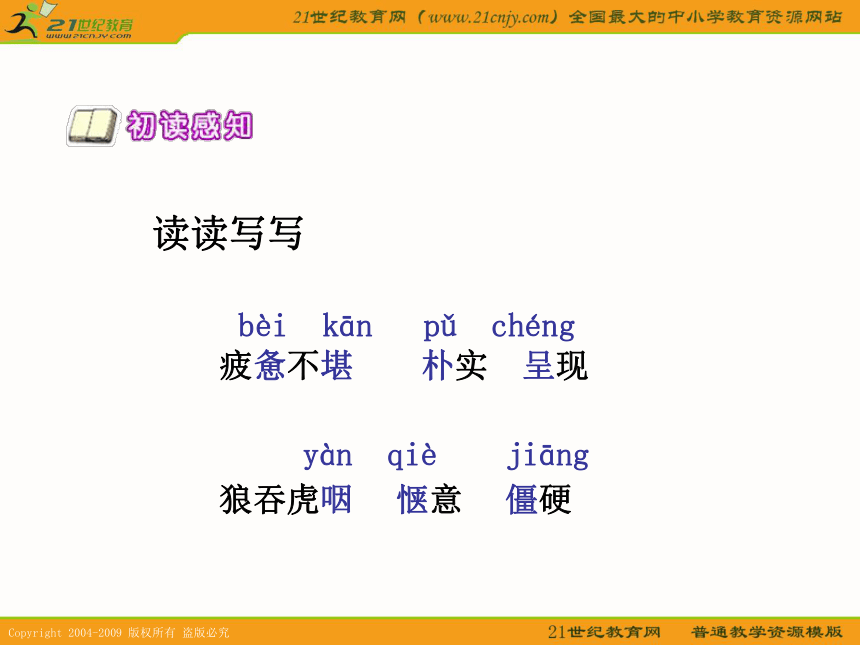 21世纪教育
www.21cnjy.com

21世纪教育网（www.21cnjy.com）全国最大的中小学教育资源网站

初读感知

读读写写

bèi kān pǔ chéng
疲惫不堪 朴实 呈现

yàn qiè jiāng
狼吞虎咽 惬意 僵硬

Copyright 2004-2009 版权所有 盗版必究

21世纪教育网 普通教学资源模版